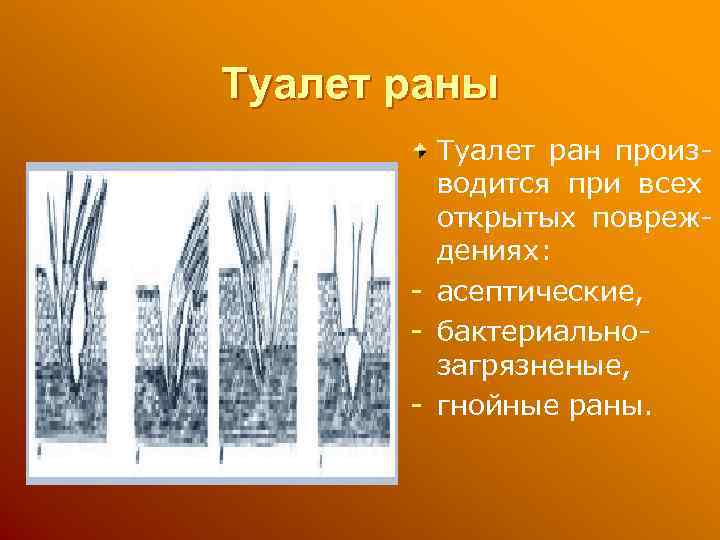 Туалет раны

Туалет ран производится при всех открытых повреждениях:
- асептические,
- бактериально-загрязненые,
- гнойные раны.